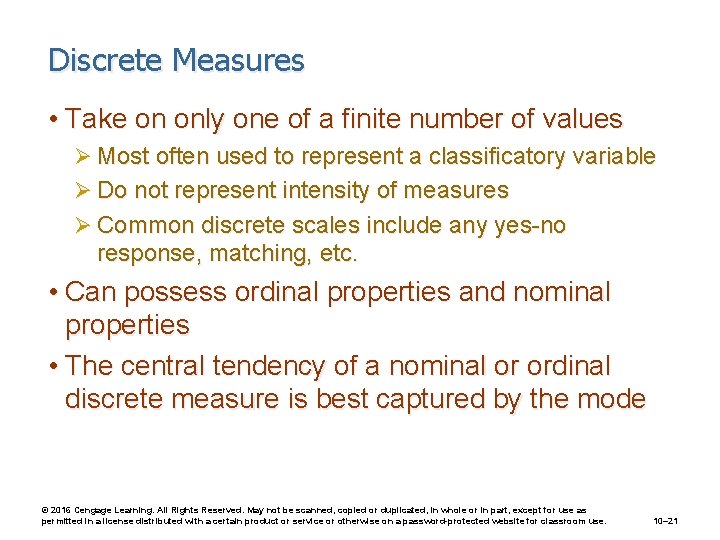 Discrete Measures

• Take on only one of a finite number of values

➢ Most often used to represent a classificatory variable

➢ Do not represent intensity of measures

➢ Common discrete scales include any yes-no response, matching, etc.

• Can possess ordinal properties and nominal properties

• The central tendency of a nominal or ordinal discrete measure is best captured by the mode

© 2016 Cengage Learning. All Rights Reserved. May not be scanned, copied or duplicated, in whole or in part, except for use as permitted in a license distributed with a certain product or service or otherwise on a password-protected website for classroom use.

10–21